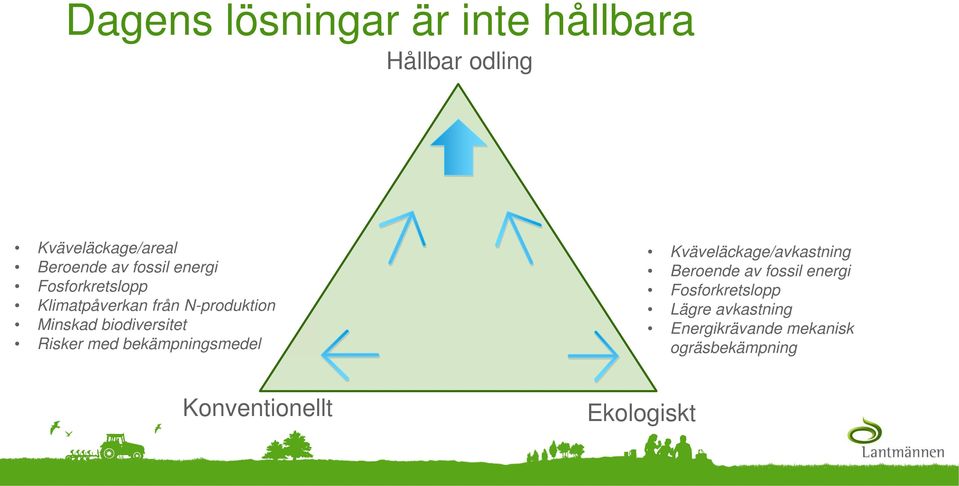 Dagens lösningar är inte hållbara

Hållbar odling

• Kväveläckage/areal
• Beroende av fossil energi
• Fosforkretslopp
• Klimatpåverkan från N-produktion
• Minskad biodiversitet
• Risker med bekämpningsmedel

• Kväveläckage/avkastning
• Beroende av fossil energi
• Fosforkretslopp
• Lägre avkastning
• Energikrävande mekanisk ogräsbekämpning

Konventionellt

Ekologiskt

Lantmännen